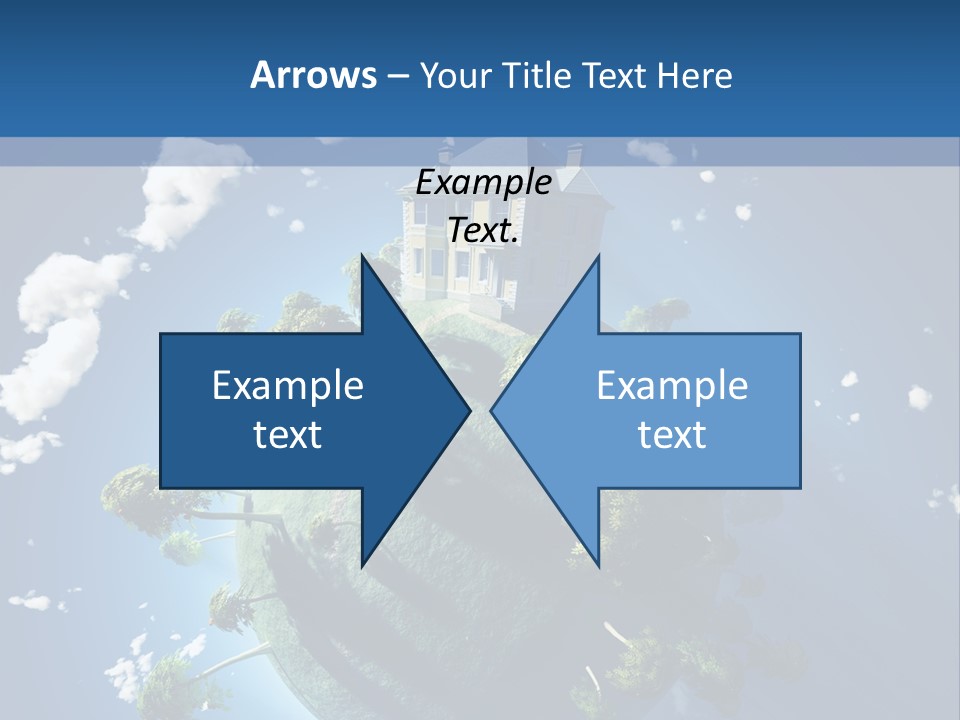 Arrows – Your Title Text Here

Example Text.

Example text

Example text